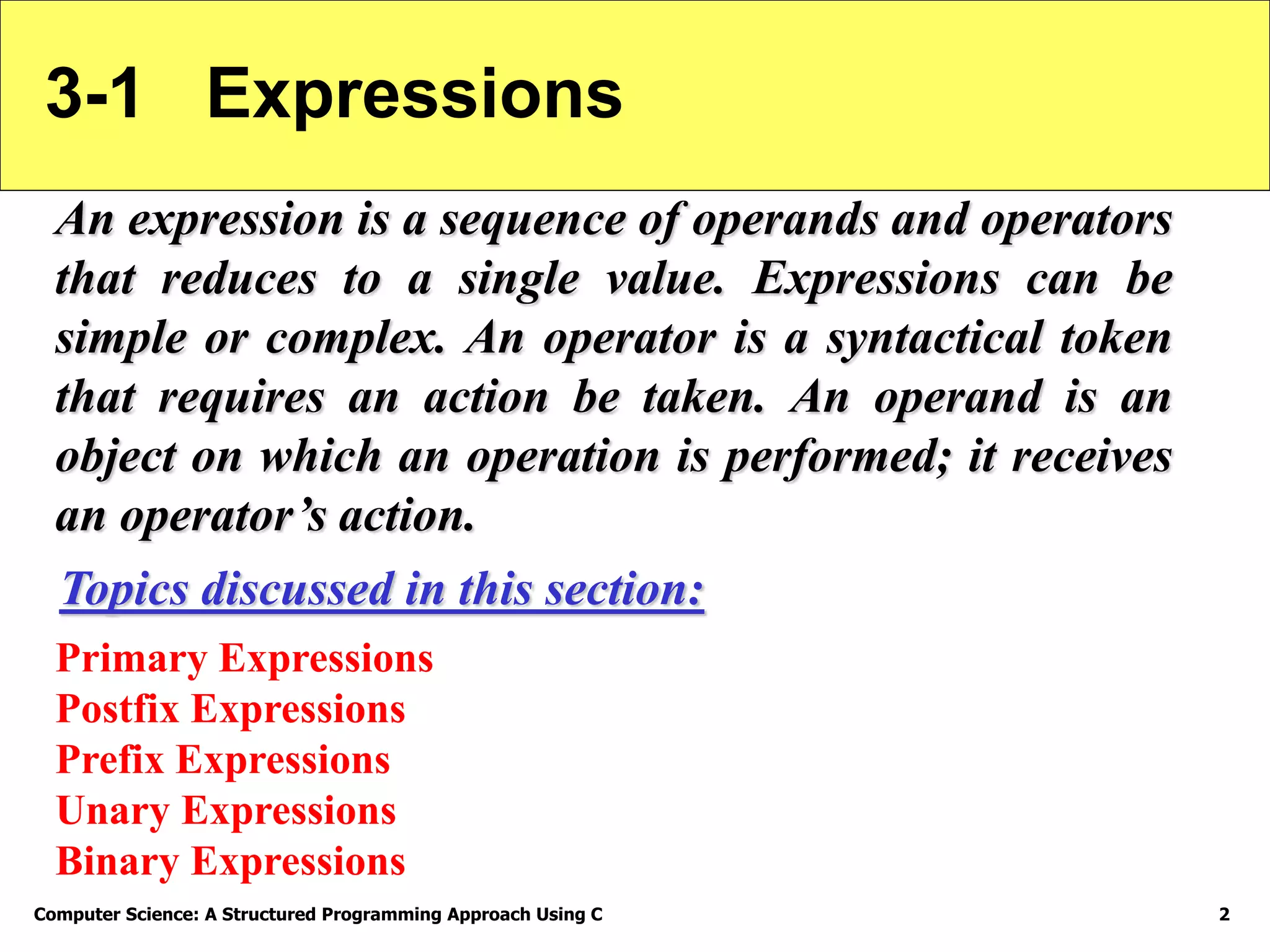 3-1 Expressions

An expression is a sequence of operands and operators that reduces to a single value. Expressions can be simple or complex. An operator is a syntactical token that requires an action be taken. An operand is an object on which an operation is performed; it receives an operator's action.

Topics discussed in this section:

Primary Expressions
Postfix Expressions
Prefix Expressions
Unary Expressions
Binary Expressions

Computer Science: A Structured Programming Approach Using C

2